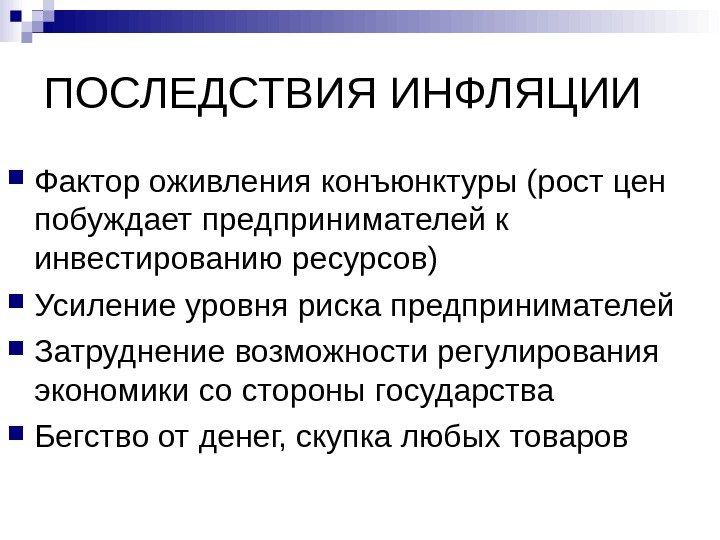 ПОСЛЕДСТВИЯ ИНФЛЯЦИИ

Фактор оживления конъюнктуры (рост цен побуждает предпринимателей к инвестированию ресурсов)

Усиление уровня риска предпринимателей

Затруднение возможности регулирования экономики со стороны государства

Бегство от денег, скупка любых товаров